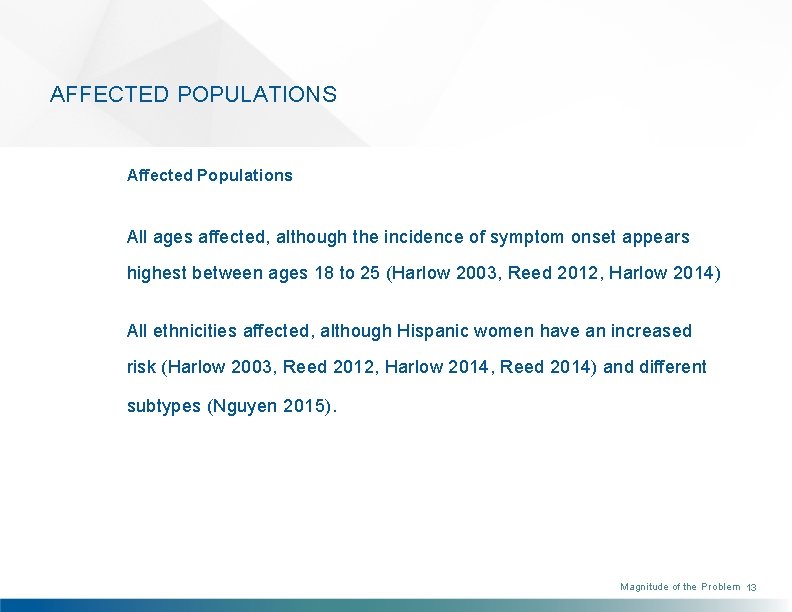 AFFECTED POPULATIONS

Affected Populations

All ages affected, although the incidence of symptom onset appears highest between ages 18 to 25 (Harlow 2003, Reed 2012, Harlow 2014)

All ethnicities affected, although Hispanic women have an increased risk (Harlow 2003, Reed 2012, Harlow 2014, Reed 2014) and different subtypes (Nguyen 2015).

Magnitude of the Problem 13